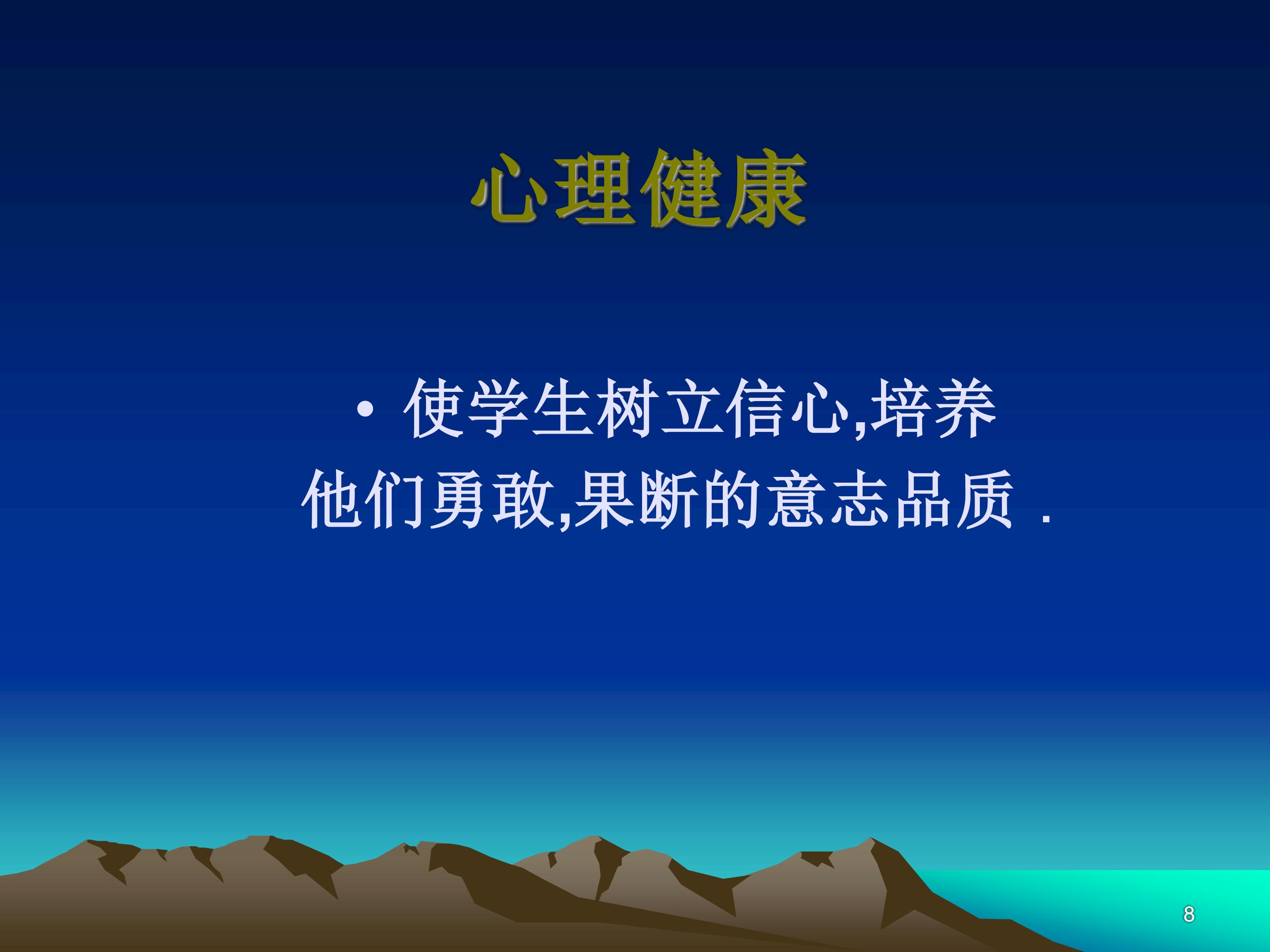 心理健康

• 使学生树立信心,培养他们勇敢,果断的意志品质 .

8